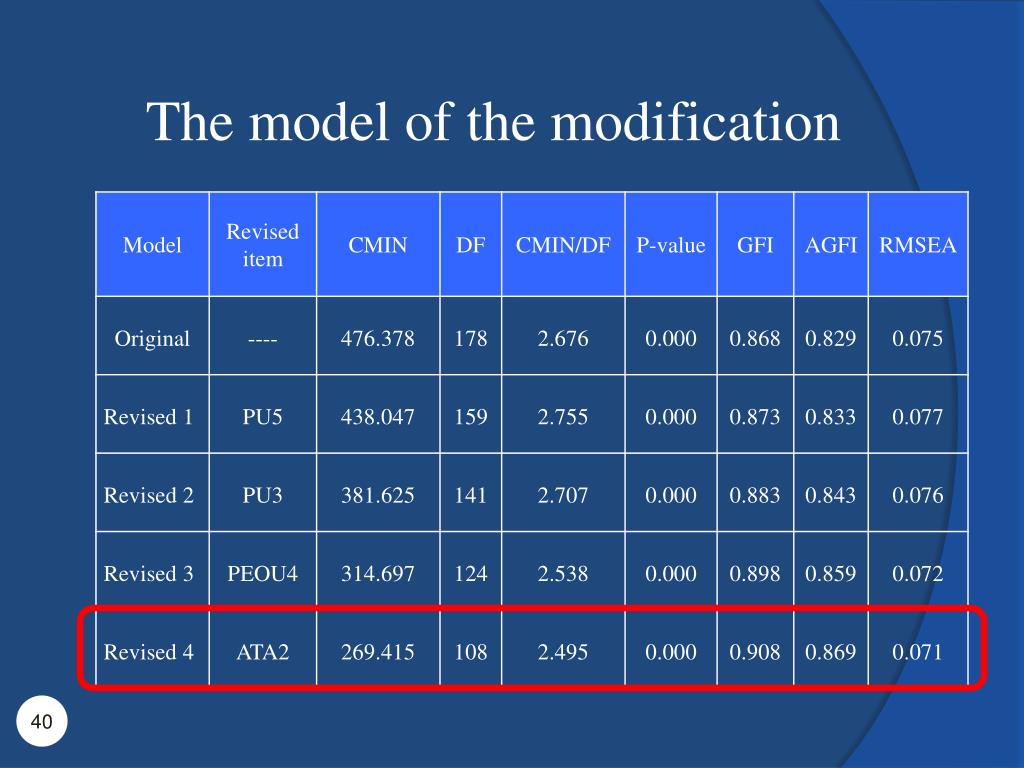 The model of the modification

| Model | Revised item | CMIN | DF | CMIN/DF | P-value | GFI | AGFI | RMSEA |
|---|---|---|---|---|---|---|---|---|
| Original | ---- | 476.378 | 178 | 2.676 | 0.000 | 0.868 | 0.829 | 0.075 |
| Revised 1 | PU5 | 438.047 | 159 | 2.755 | 0.000 | 0.873 | 0.833 | 0.077 |
| Revised 2 | PU3 | 381.625 | 141 | 2.707 | 0.000 | 0.883 | 0.843 | 0.076 |
| Revised 3 | PEOU4 | 314.697 | 124 | 2.538 | 0.000 | 0.898 | 0.859 | 0.072 |
| Revised 4 | ATA2 | 269.415 | 108 | 2.495 | 0.000 | 0.908 | 0.869 | 0.071 |

40